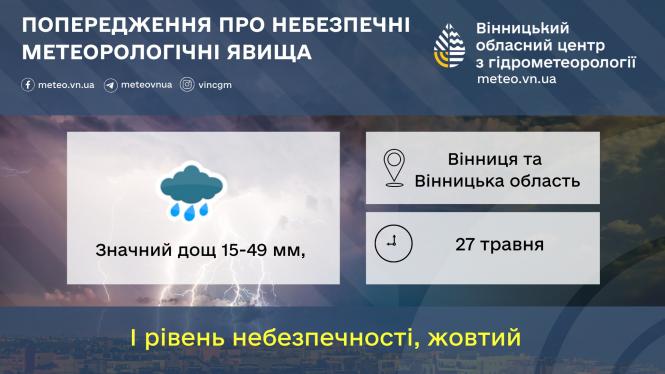 ПОПЕРЕДЖЕННЯ ПРО НЕБЕЗПЕЧНІ МЕТЕОРОЛОГІЧНІ ЯВИЩА

meteo.vn.ua meteovnua vincgm

Вінницький обласний центр з гідрометеорології
meteo.vn.ua

Значний дощ 15-49 мм,

Вінниця та Вінницька область

27 травня

І рівень небезпечності, жовтий